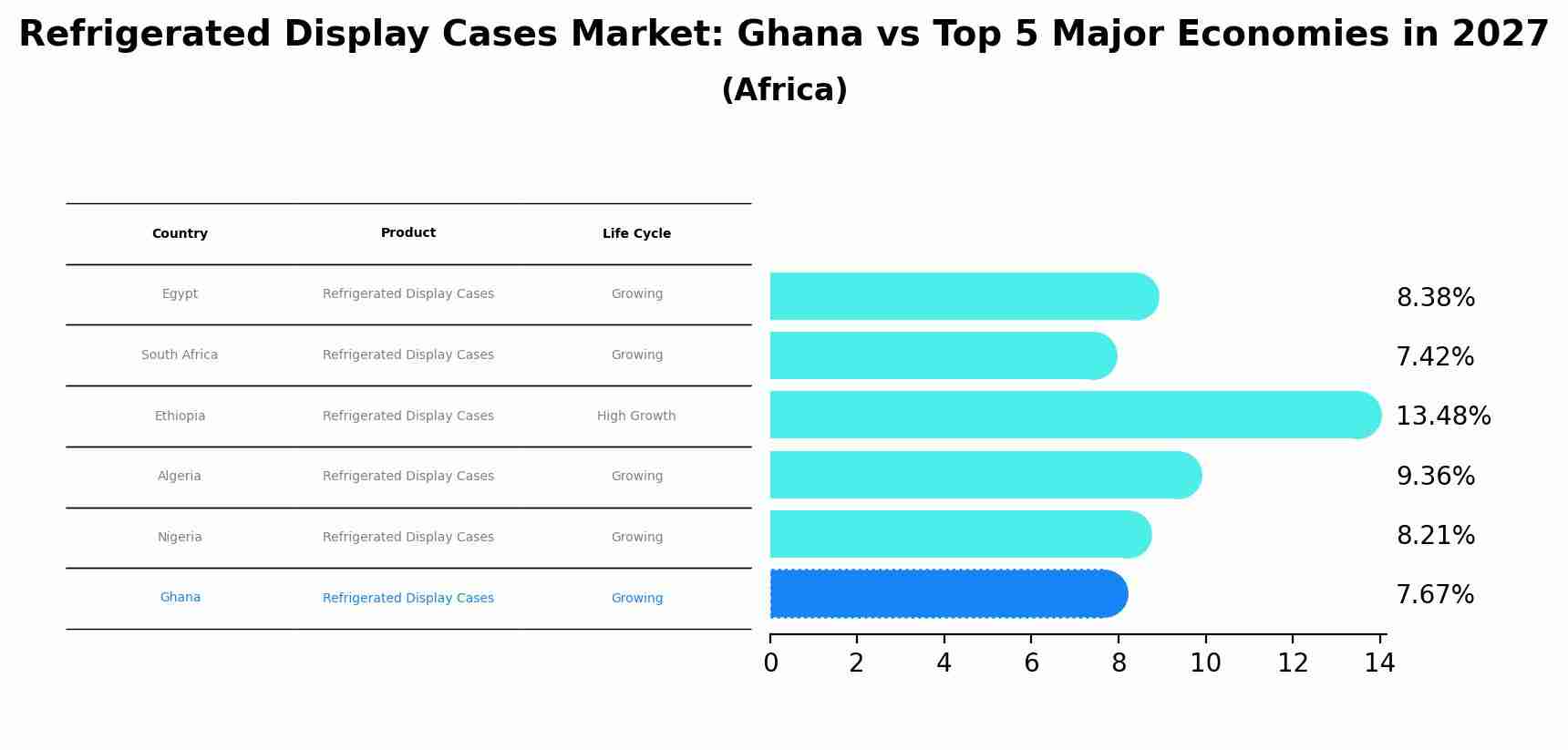 Refrigerated Display Cases Market: Ghana vs Top 5 Major Economies in 2027

(Africa)

| Country | Product | Life Cycle |
|---|---|---|
| Egypt | Refrigerated Display Cases | Growing |
| South Africa | Refrigerated Display Cases | Growing |
| Ethiopia | Refrigerated Display Cases | High Growth |
| Algeria | Refrigerated Display Cases | Growing |
| Nigeria | Refrigerated Display Cases | Growing |
| Ghana | Refrigerated Display Cases | Growing |

8.38%
7.42%
13.48%
9.36%
8.21%
7.67%

0 2 4 6 8 10 12 14